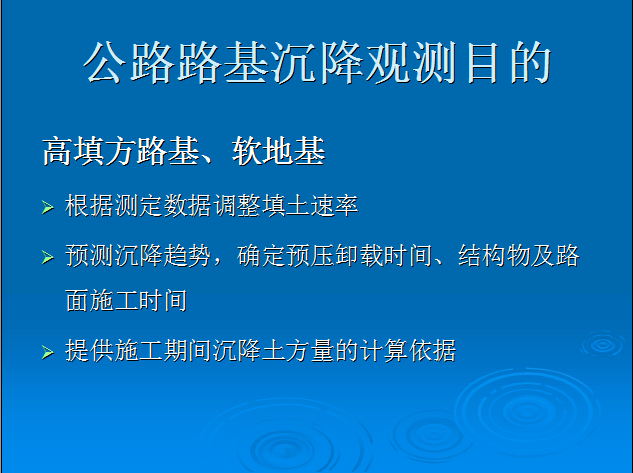 公路路基沉降观测目的

高填方路基、软地基

➢ 根据测定数据调整填土速率

➢ 预测沉降趋势，确定预压卸载时间、结构物及路面施工时间

➢ 提供施工期间沉降土方量的计算依据